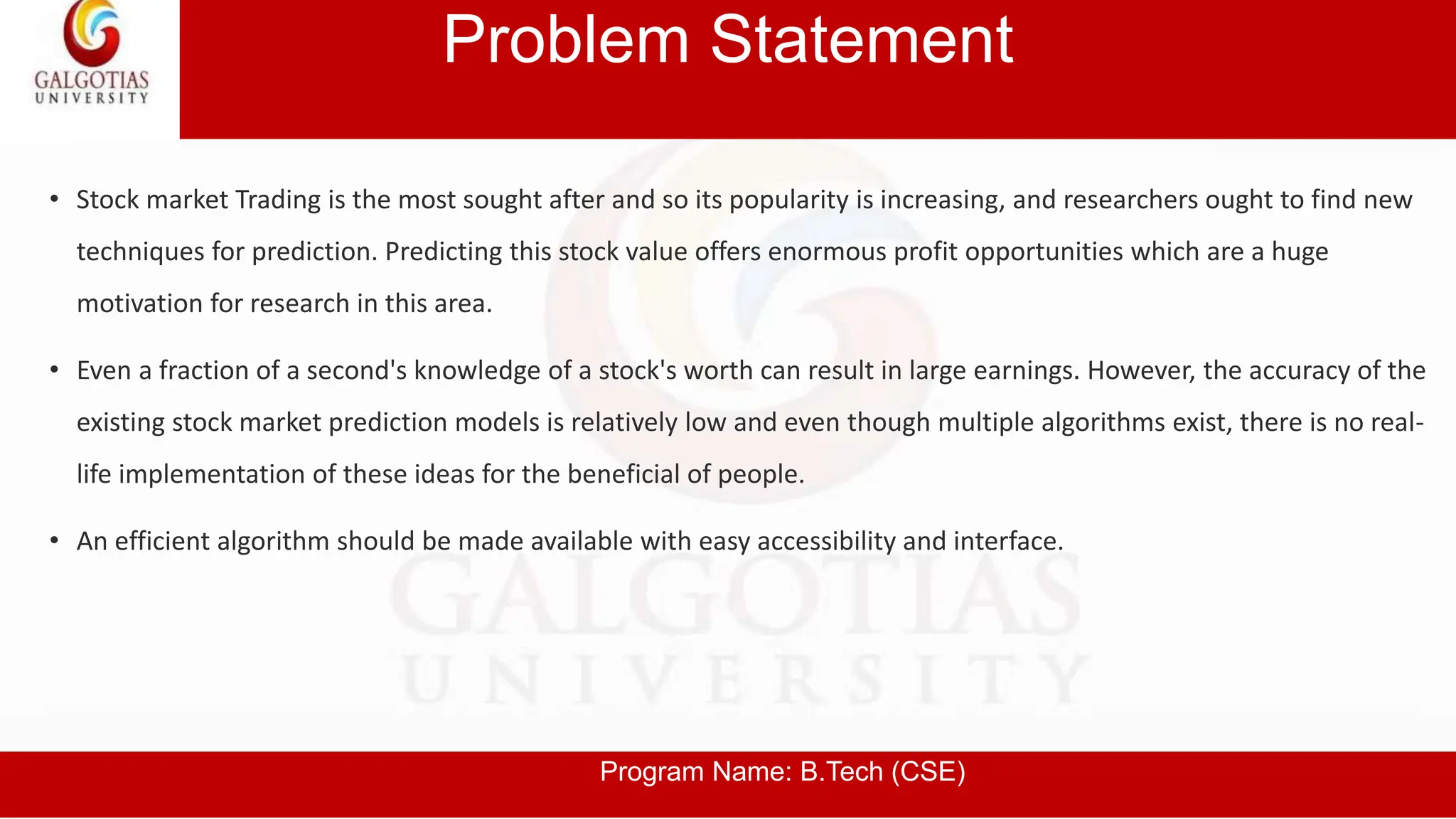 GALGOTIAS
UNIVERSITY

Problem Statement

• Stock market Trading is the most sought after and so its popularity is increasing, and researchers ought to find new techniques for prediction. Predicting this stock value offers enormous profit opportunities which are a huge motivation for research in this area.

• Even a fraction of a second's knowledge of a stock's worth can result in large earnings. However, the accuracy of the existing stock market prediction models is relatively low and even though multiple algorithms exist, there is no real-life implementation of these ideas for the beneficial of people.

• An efficient algorithm should be made available with easy accessibility and interface.

GALGOTIAS
UNIVERSITY

Program Name: B.Tech (CSE)